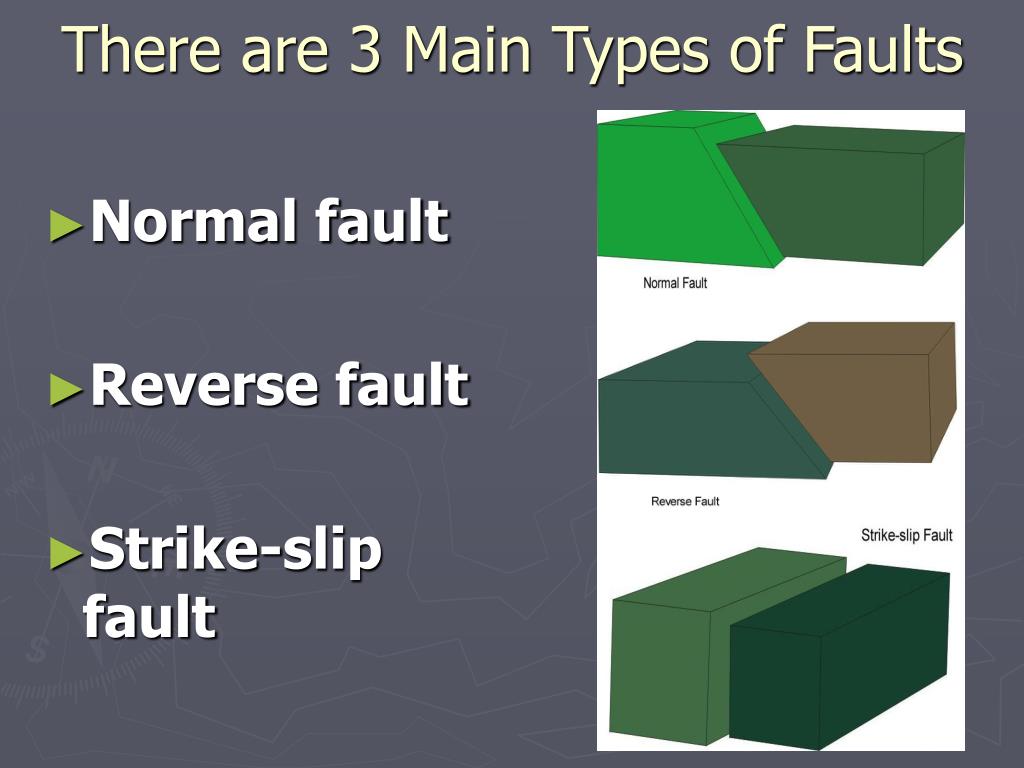 There are 3 Main Types of Faults

►Normal fault

►Reverse fault

►Strike-slip fault

Normal Fault

Reverse Fault

Strike-slip Fault